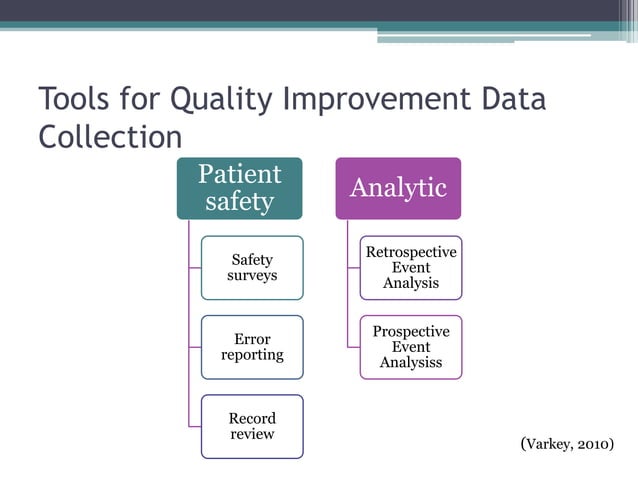 Tools for Quality Improvement Data Collection

Patient safety

Safety surveys

Error reporting

Record review

Analytic

Retrospective Event Analysis

Prospective Event Analysiss

(Varkey, 2010)